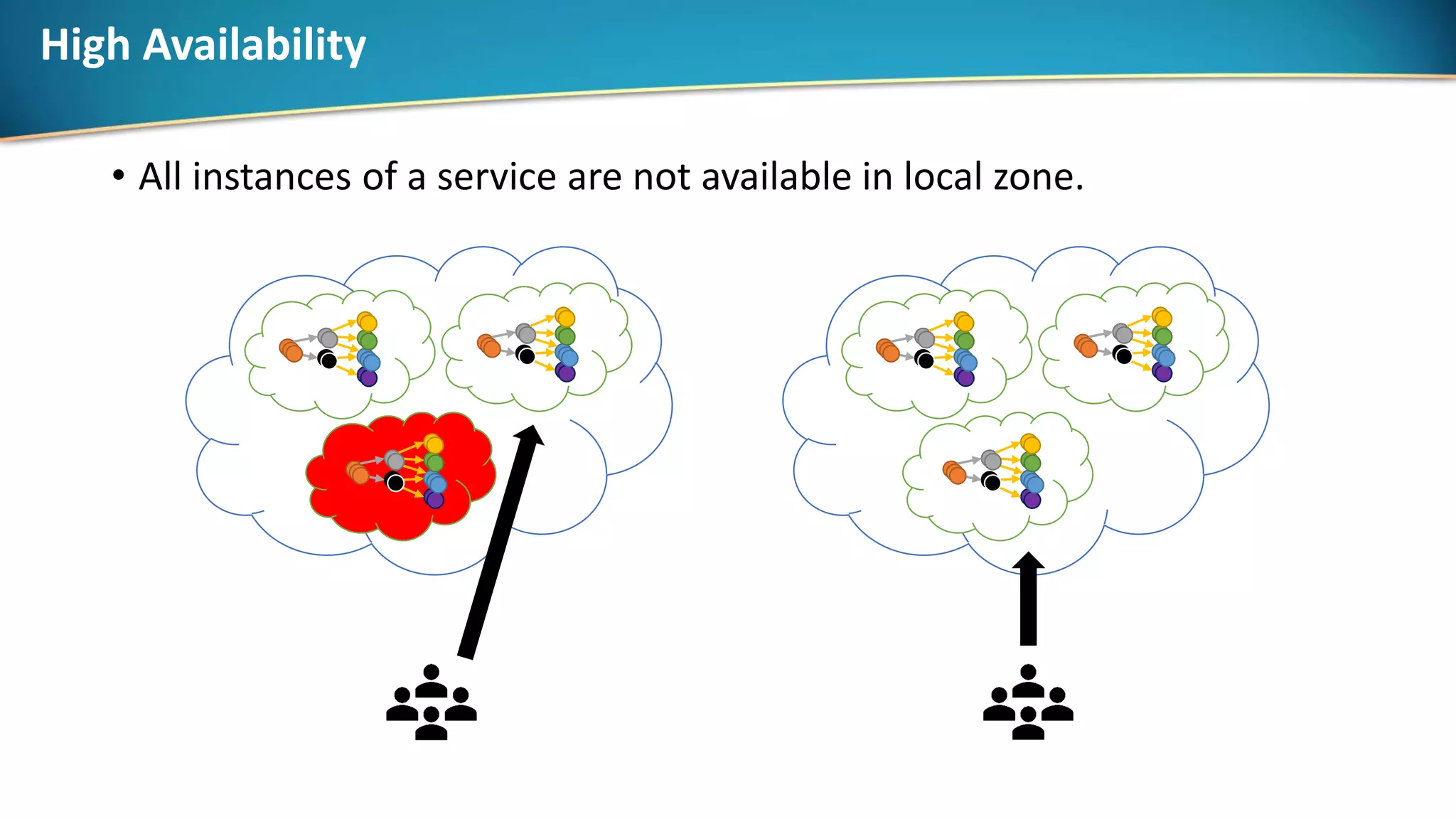 High Availability

• All instances of a service are not available in local zone.